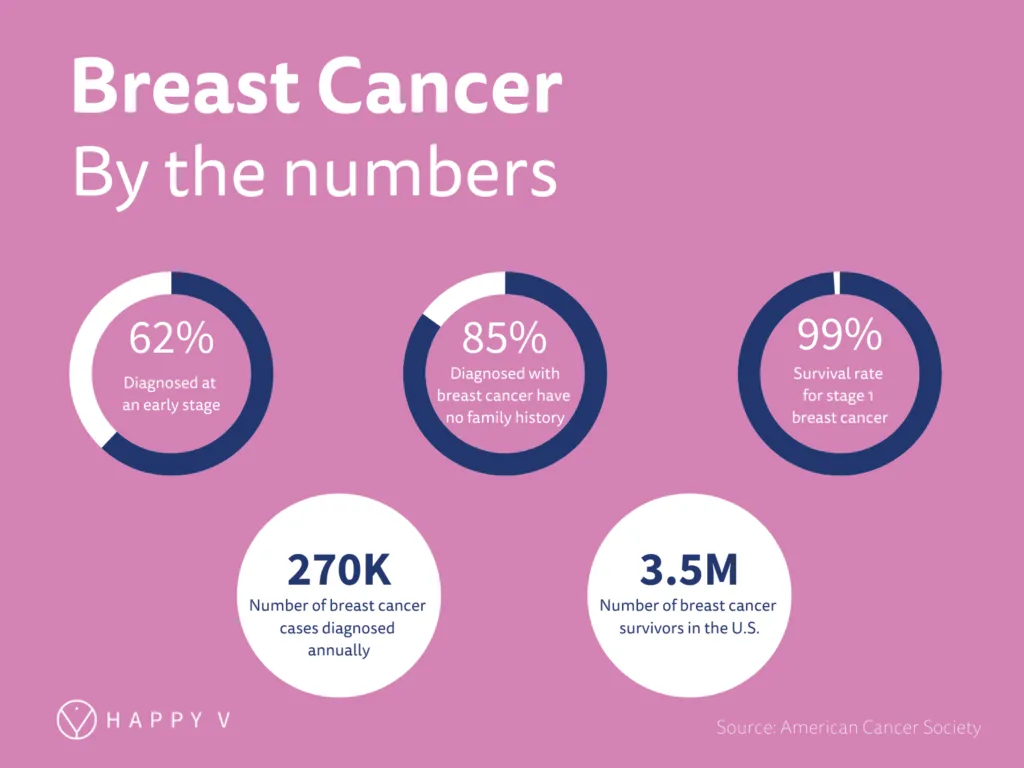 Breast Cancer
By the numbers

62%
Diagnosed at an early stage

85%
Diagnosed with breast cancer have no family history

99%
Survival rate for stage 1 breast cancer

270K
Number of breast cancer cases diagnosed annually

3.5M
Number of breast cancer survivors in the U.S.

HAPPY V

Source: American Cancer Society